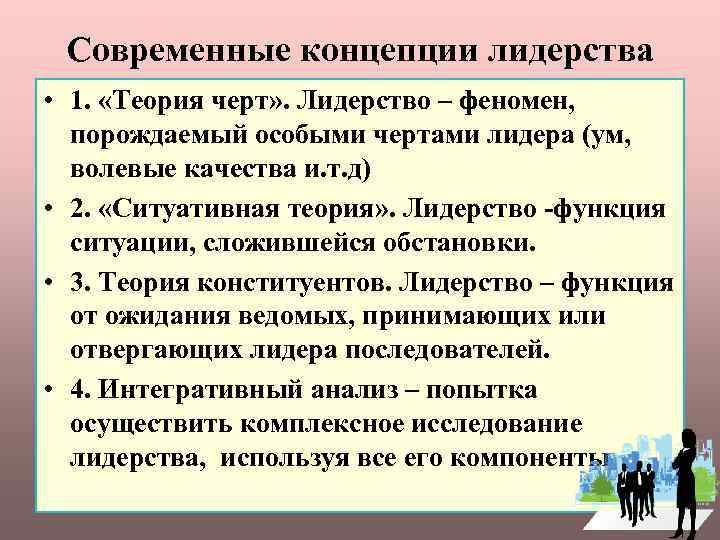 Современные концепции лидерства

• 1. «Теория черт». Лидерство – феномен, порождаемый особыми чертами лидера (ум, волевые качества и.т.д)
• 2. «Ситуативная теория». Лидерство -функция ситуации, сложившейся обстановки.
• 3. Теория конституентов. Лидерство – функция от ожидания ведомых, принимающих или отвергающих лидера последователей.
• 4. Интегративный анализ – попытка осуществить комплексное исследование лидерства, используя все его компоненты